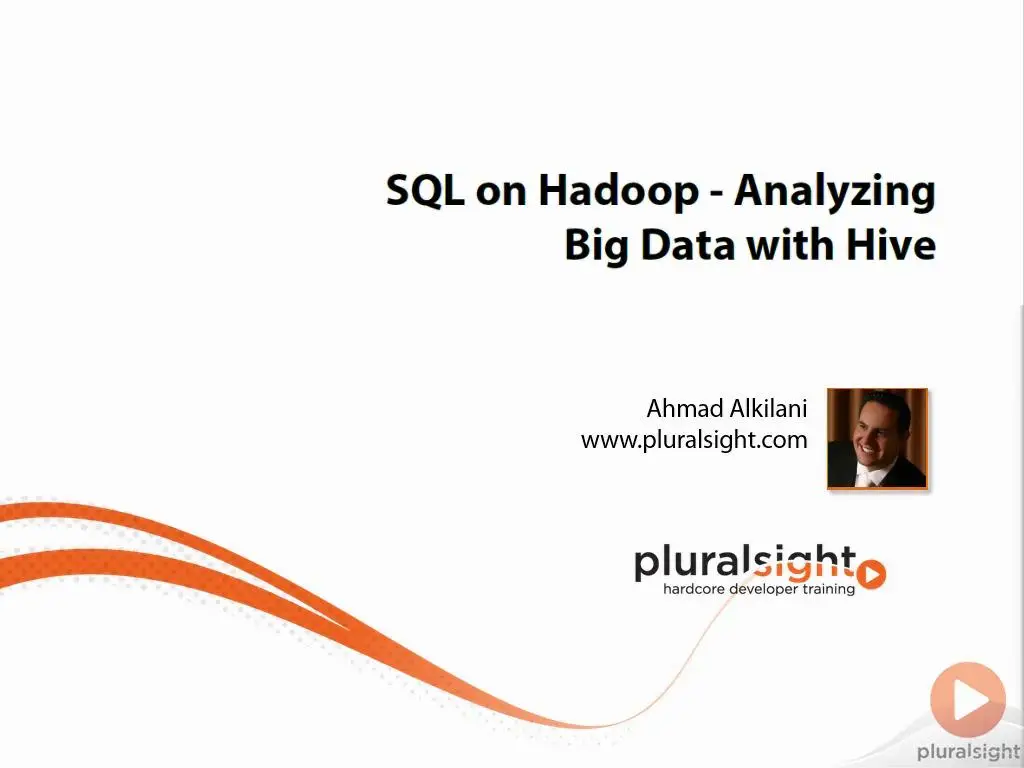 SQL on Hadoop - Analyzing Big Data with Hive

Ahmad Alkilani
www.pluralsight.com

pluralsight
hardcore developer training

pluralsight